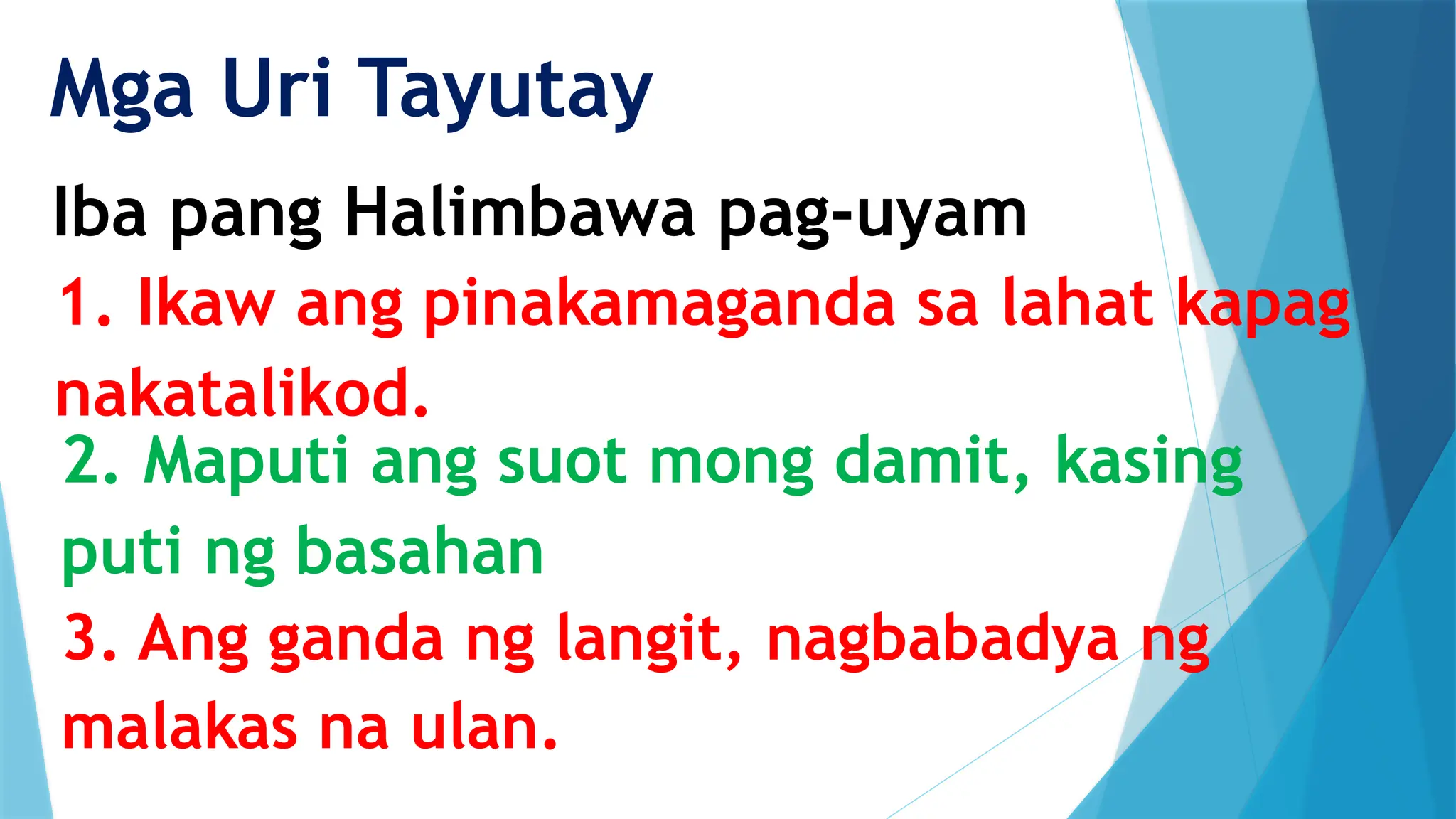 Mga Uri Tayutay

Iba pang Halimbawa pag-uyam

1. Ikaw ang pinakamaganda sa lahat kapag nakatalikod.

2. Maputi ang suot mong damit, kasing puti ng basahan

3. Ang ganda ng langit, nagbabadya ng malakas na ulan.